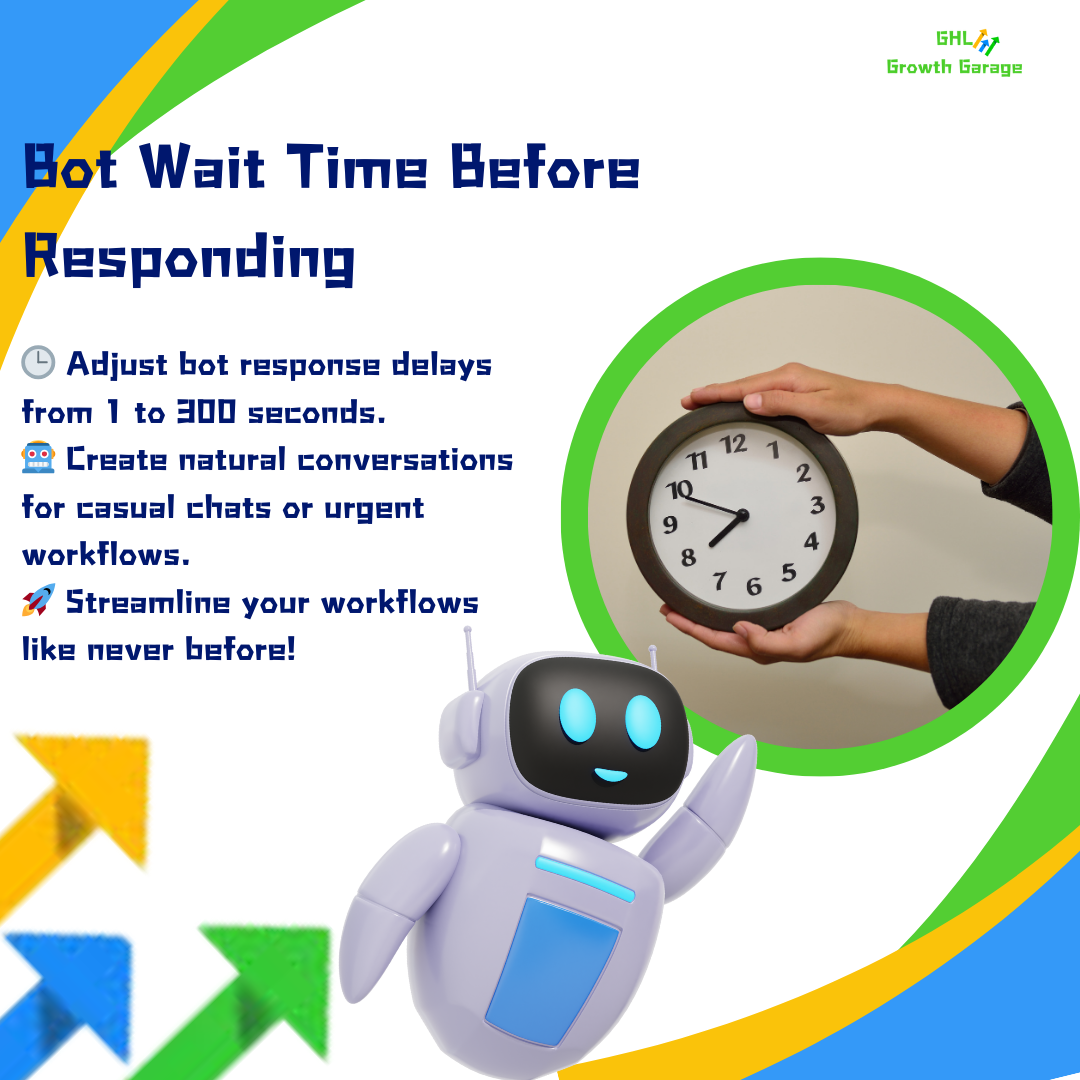 GHL
Growth Garage

Bot Wait Time Before Responding

🕒 Adjust bot response delays from 1 to 300 seconds.
🤖 Create natural conversations for casual chats or urgent workflows.
🚀 Streamline your workflows like never before!

12
1
2
3
4
5
6
7
8
9
10
11